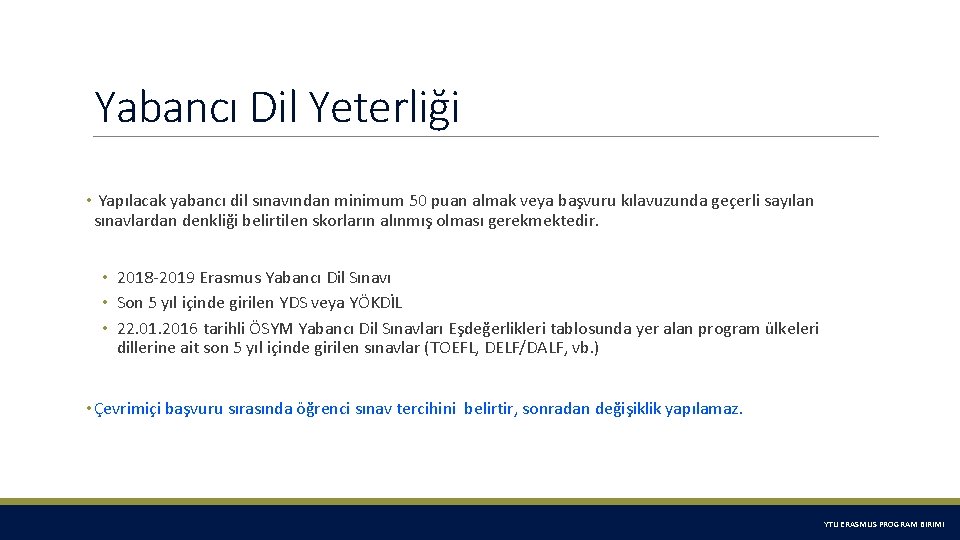 Yabancı Dil Yeterliği

• Yapılacak yabancı dil sınavından minimum 50 puan almak veya başvuru kılavuzunda geçerli sayılan sınavlardan denkliği belirtilen skorların alınmış olması gerekmektedir.

• 2018-2019 Erasmus Yabancı Dil Sınavı
• Son 5 yıl içinde girilen YDS veya YÖKDİL
• 22.01.2016 tarihli ÖSYM Yabancı Dil Sınavları Eşdeğerlikleri tablosunda yer alan program ülkeleri dillerine ait son 5 yıl içinde girilen sınavlar (TOEFL, DELF/DALF, vb.)

• Çevrimiçi başvuru sırasında öğrenci sınav tercihini belirtir, sonradan değişiklik yapılamaz.

YTU ERASMUS PROGRAM BIRIMI